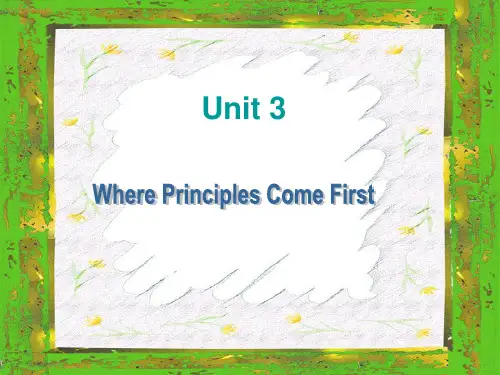 Unit 3

Where Principles Come First